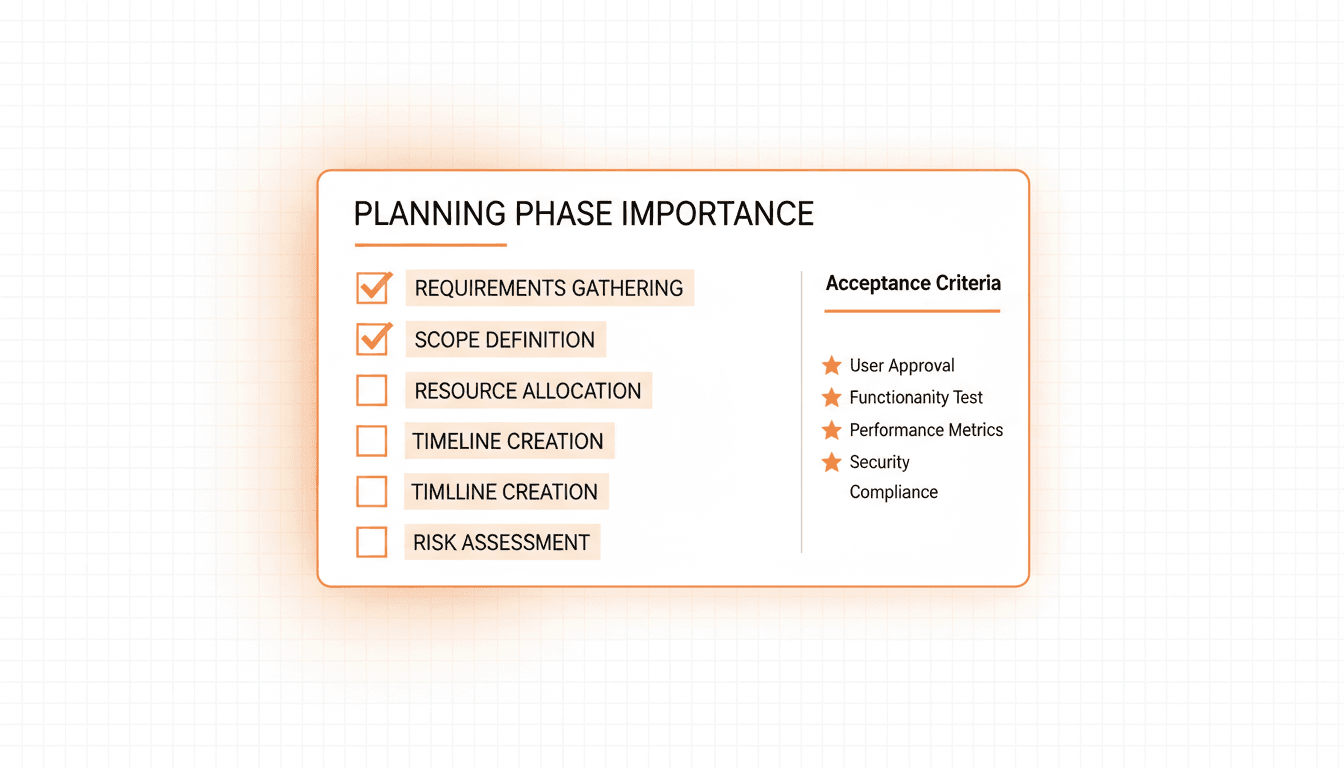 PLANNING PHASE IMPORTANCE

REQUIREMENTS GATHERING
SCOPE DEFINITION
RESOURCE ALLOCATION
TIMELINE CREATION
TIMLLINE CREATION
RISK ASSESSMENT

Acceptance Criteria

User Approval
Functionanity Test
Performance Metrics
Security Compliance